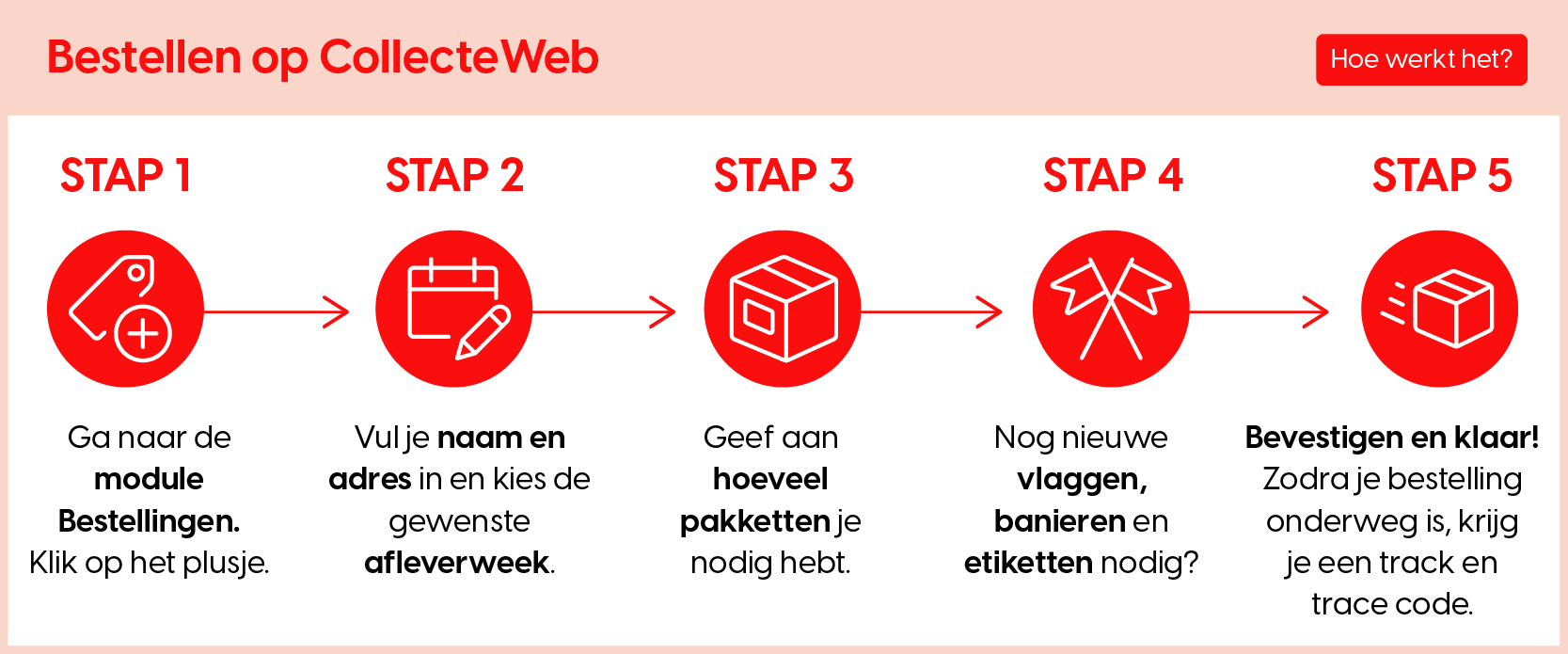 Bestellen op CollecteWeb

Hoe werkt het?

STAP 1

Ga naar de module Bestellingen. Klik op het plusje.

STAP 2

Vul je naam en adres in en kies de gewenste afleverweek.

STAP 3

Geef aan hoeveel pakketten je nodig hebt.

STAP 4

Nog nieuwe vlaggen, banieren en etiketten nodig?

STAP 5

Bevestigen en klaar! Zodra je bestelling onderweg is, krijg je een track en trace code.